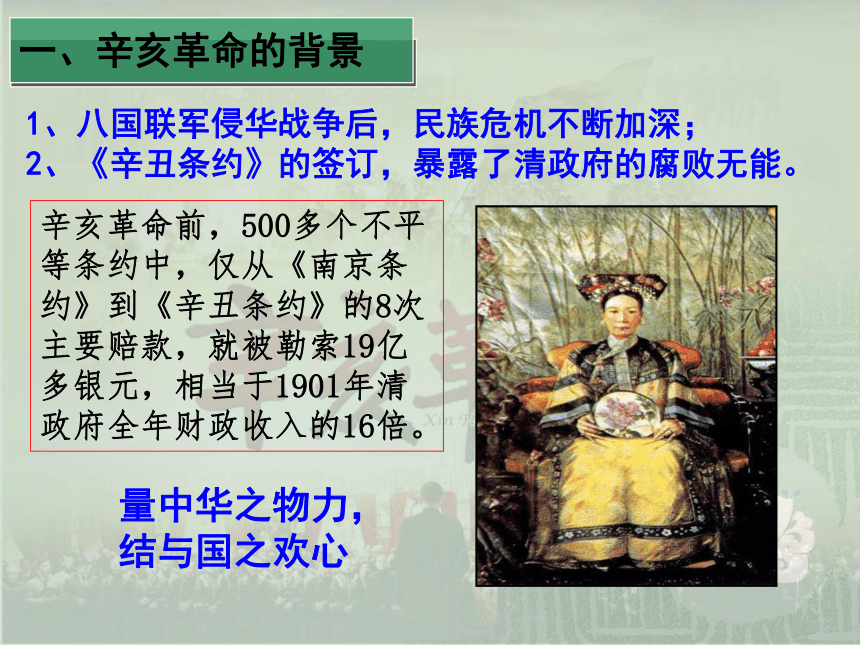 一、辛亥革命的背景

1、八国联军侵华战争后，民族危机不断加深；
2、《辛丑条约》的签订，暴露了清政府的腐败无能。

辛亥革命前，500多个不平等条约中，仅从《南京条约》到《辛丑条约》的8次主要赔款，就被勒索19亿多银元，相当于1901年清政府全年财政收入的16倍。

量中华之物力，
结与国之欢心